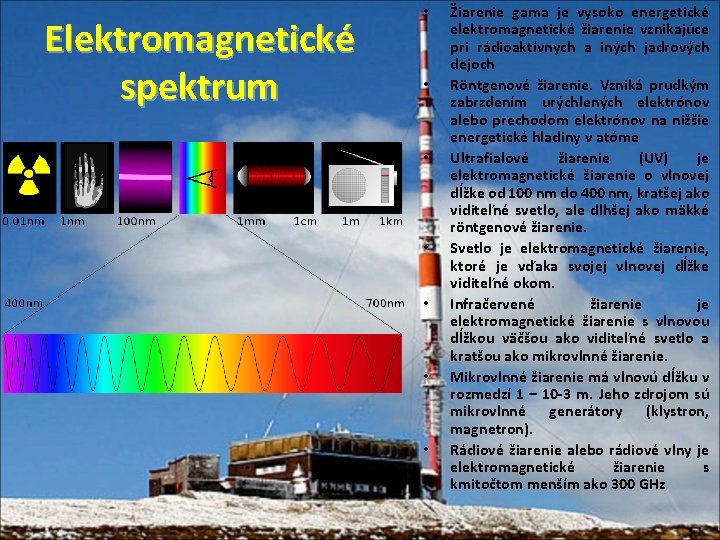 Elektromagnetické spektrum

0.01nm 1nm 100nm 1mm 1cm 1m 1km

400nm 700nm

• Žiarenie gama je vysoko energetické elektromagnetické žiarenie vznikajúce pri rádioaktívnych a iných jadrových dejoch

• Röntgenové žiarenie. Vzniká prudkým zabrzdením urýchlených elektrónov alebo prechodom elektrónov na nižšie energetické hladiny v atóme

• Ultrafialové žiarenie (UV) je elektromagnetické žiarenie o vlnovej dĺžke od 100 nm do 400 nm, kratšej ako viditeľné svetlo, ale dlhšej ako mäkké röntgenové žiarenie.

• Svetlo je elektromagnetické žiarenie, ktoré je vďaka svojej vlnovej dĺžke viditeľné okom.

• Infračervené žiarenie je elektromagnetické žiarenie s vlnovou dĺžkou väčšou ako viditeľné svetlo a kratšou ako mikrovlnné žiarenie.

• Mikrovlnné žiarenie má vlnovú dĺžku v rozmedzí 1 – 10-3 m. Jeho zdrojom sú mikrovlnné generátory (klystron, magnetron).

• Rádiové žiarenie alebo rádiové vlny je elektromagnetické žiarenie s kmitočtom menším ako 300 GHz